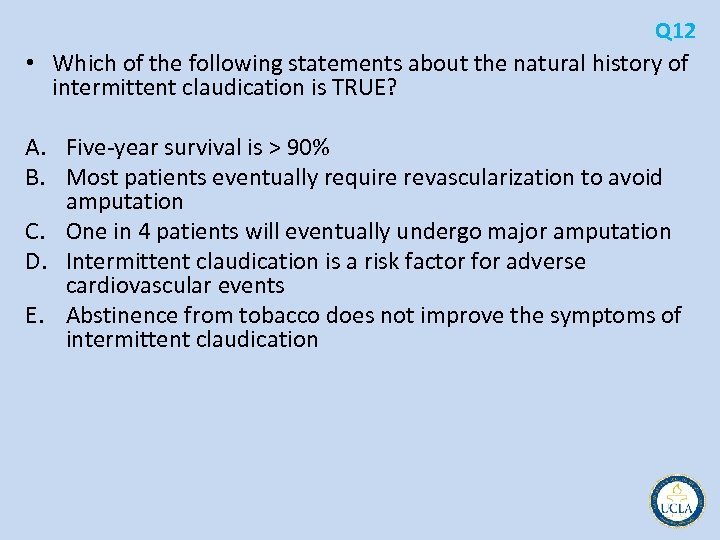 Q12

• Which of the following statements about the natural history of intermittent claudication is TRUE?

A. Five-year survival is > 90%
B. Most patients eventually require revascularization to avoid amputation
C. One in 4 patients will eventually undergo major amputation
D. Intermittent claudication is a risk factor for adverse cardiovascular events
E. Abstinence from tobacco does not improve the symptoms of intermittent claudication

UCLA